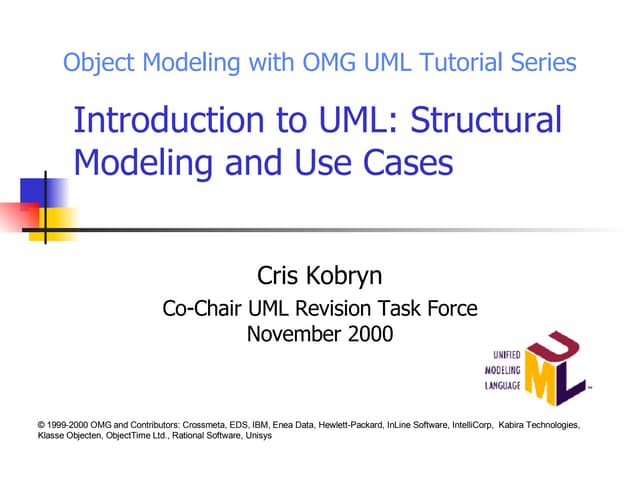 Object Modeling with OMG UML Tutorial Series

Introduction to UML: Structural Modeling and Use Cases

Cris Kobryn

Co-Chair UML Revision Task Force
November 2000

UNIFIED MODELING LANGUAGE

UML™

© 1999-2000 OMG and Contributors: Crossmeta, EDS, IBM, Enea Data, Hewlett-Packard, InLine Software, IntelliCorp, Kabira Technologies, Klasse Objecten, ObjectTime Ltd., Rational Software, Unisys